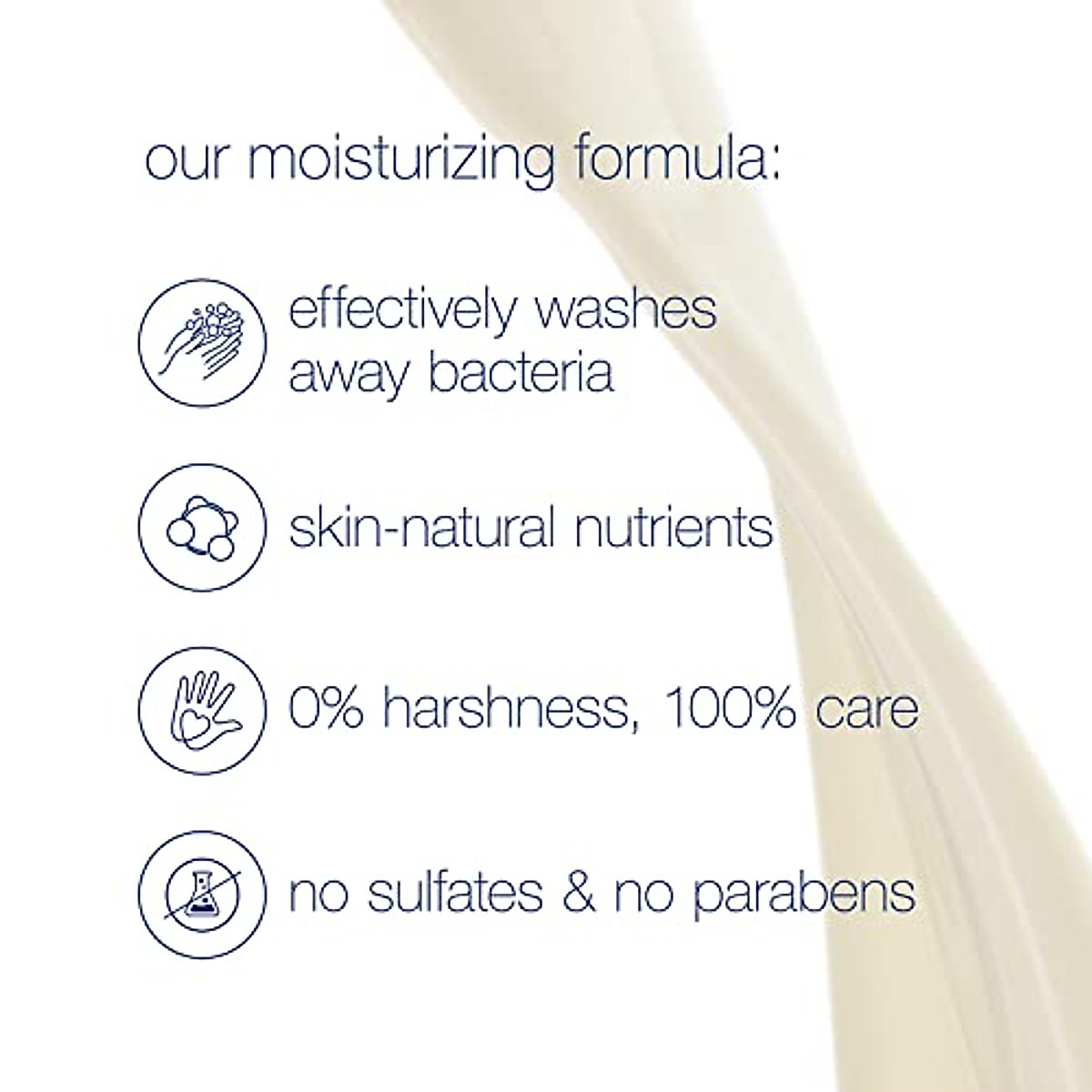 our moisturizing formula:

effectively washes away bacteria

skin-natural nutrients

0% harshness, 100% care

no sulfates & no parabens